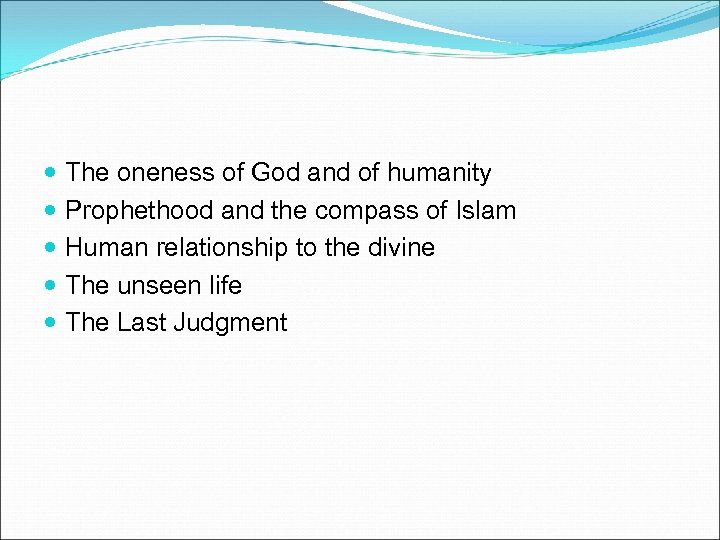 - The oneness of God and of humanity
- Prophethood and the compass of Islam
- Human relationship to the divine
- The unseen life
- The Last Judgment